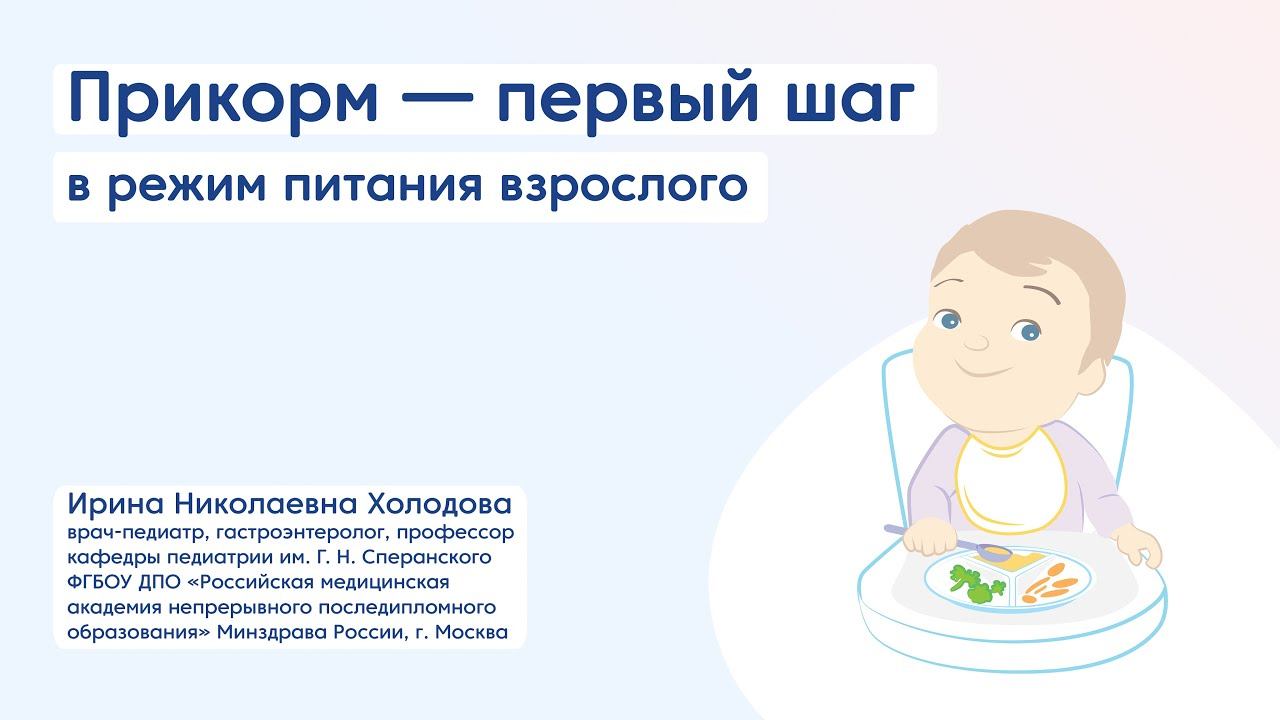 Прикорм — первый шаг
в режим питания взрослого

Ирина Николаевна Холодова
врач-педиатр, гастроэнтеролог, профессор кафедры педиатрии им. Г. Н. Сперанского ФГБОУ ДПО «Российская медицинская академия непрерывного последипломного образования» Минздрава России, г. Москва